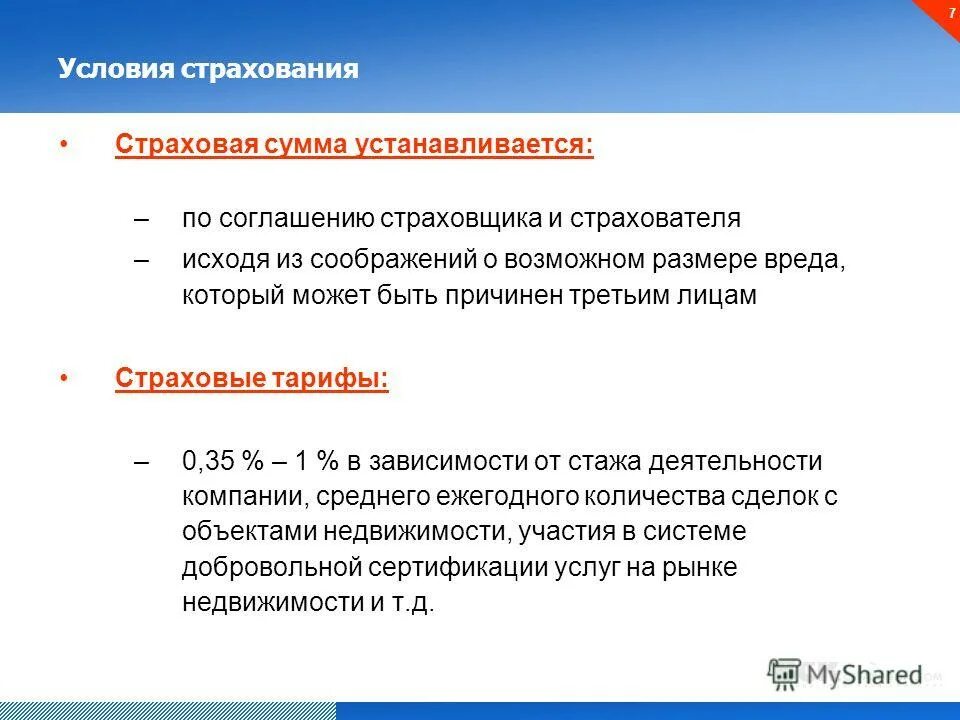 7

Условия страхования

• Страховая сумма устанавливается:

– по соглашению страховщика и страхователя

– исходя из соображений о возможном размере вреда, который может быть причинен третьим лицам

• Страховые тарифы:

– 0,35 % – 1 % в зависимости от стажа деятельности компании, среднего ежегодного количества сделок с объектами недвижимости, участия в системе добровольной сертификации услуг на рынке недвижимости и т.д.

MyShared